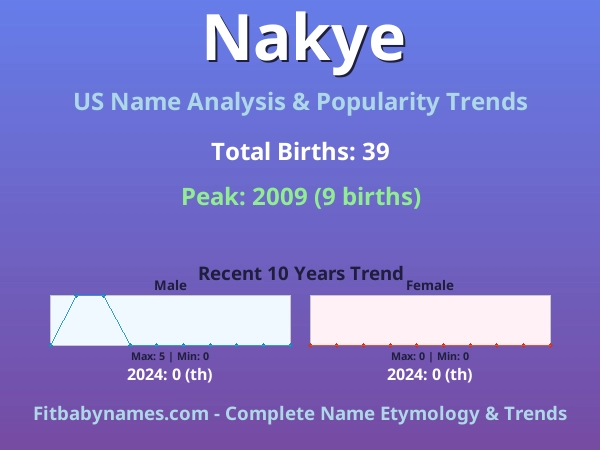 Nakye

US Name Analysis & Popularity Trends

Total Births: 39

Peak: 2009 (9 births)

Recent 10 Years Trend

Male

Max: 5 | Min: 0

2024: 0 (th)

Female

Max: 0 | Min: 0

2024: 0 (th)

Fitbabynames.com - Complete Name Etymology & Trends